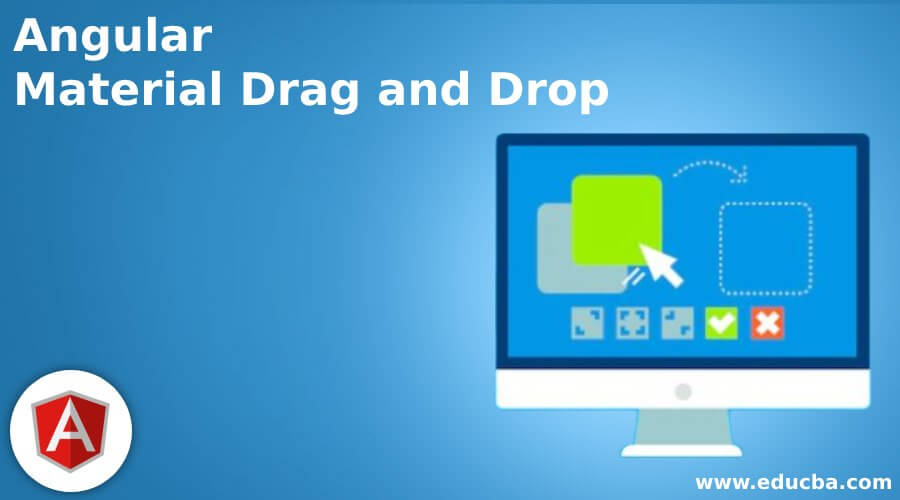 Angular
Material Drag and Drop

A

www.educba.com